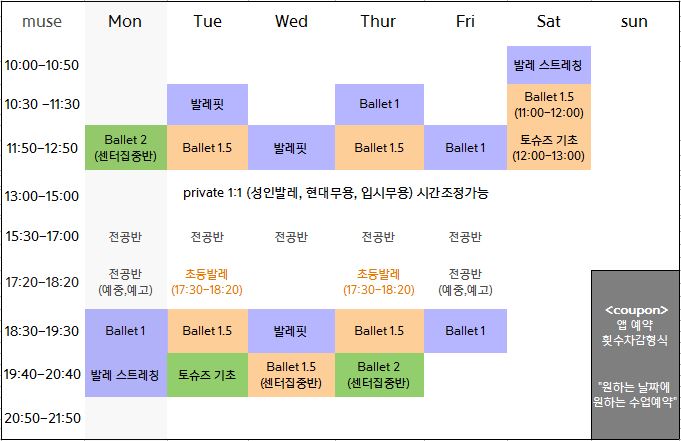 | muse | Mon | Tue | Wed | Thur | Fri | Sat | sun |
|---|---|---|---|---|---|---|---|
| 10:00-10:50 | | | | | | 발레 스트레칭 | |
| 10:30 -11:30 | | 발레핏 | | Ballet 1 | | Ballet 1.5 (11:00-12:00) | |
| 11:50-12:50 | Ballet 2 (센터집중반) | Ballet 1.5 | 발레핏 | Ballet 1.5 | Ballet 1 | 토슈즈 기초 (12:00-13:00) | |
| 13:00-15:00 | private 1:1 (성인발레, 현대무용, 입시무용) 시간조정가능 | | | | | | |
| 15:30-17:00 | 전공반 | 전공반 | 전공반 | 전공반 | 전공반 | | |
| 17:20-18:20 | 전공반 (예중,예고) | 초등발레 (17:30-18:20) | | 초등발레 (17:30-18:20) | 전공반 (예중,예고) | | <coupon> 앱 예약 횟수차감형식 "원하는 날짜에 원하는 수업예약" |
| 18:30-19:30 | Ballet 1 | Ballet 1.5 | 발레핏 | Ballet 1.5 | Ballet 1 | | |
| 19:40-20:40 | 발레 스트레칭 | 토슈즈 기초 | Ballet 1.5 (센터집중반) | Ballet 2 (센터집중반) | | | |
| 20:50-21:50 | | | | | | | |